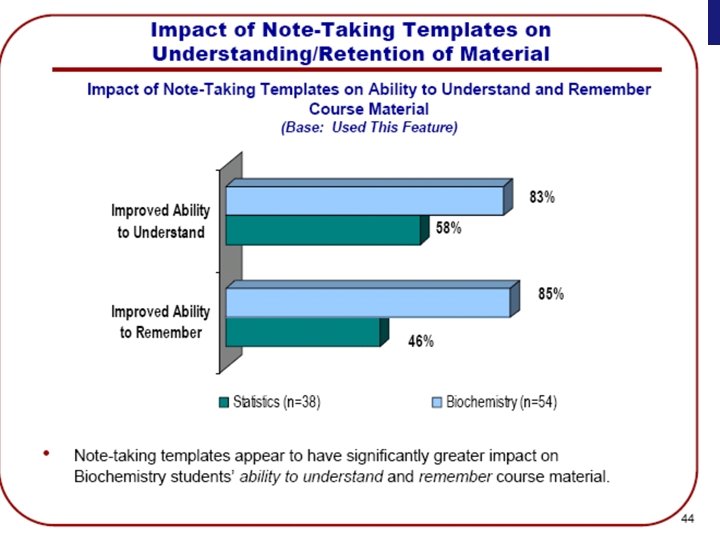 Impact of Note-Taking Templates on Understanding/Retention of Material

Impact of Note-Taking Templates on Ability to Understand and Remember Course Material
(Base: Used This Feature)

Improved Ability to Understand

83%

58%

Improved Ability to Remember

85%

46%

Statistics (n=38)

Biochemistry (n=54)

• Note-taking templates appear to have significantly greater impact on Biochemistry students' ability to understand and remember course material.

44